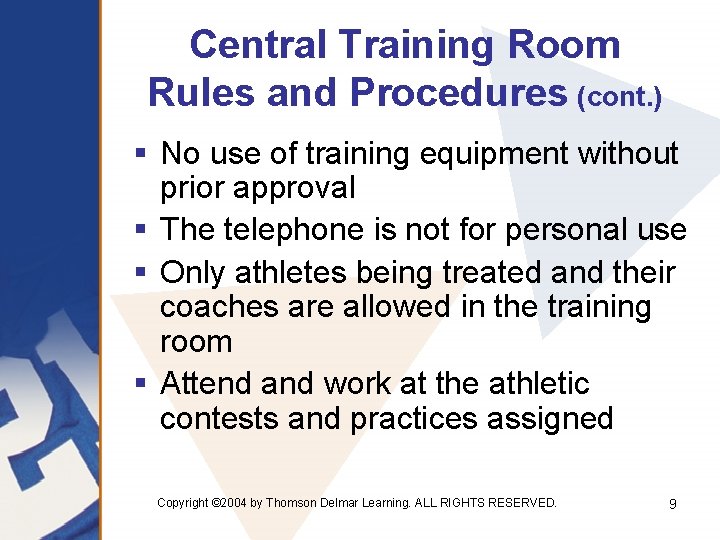 Central Training Room Rules and Procedures (cont.)

▪ No use of training equipment without prior approval
▪ The telephone is not for personal use
▪ Only athletes being treated and their coaches are allowed in the training room
▪ Attend and work at the athletic contests and practices assigned

Copyright ©2004 by Thomson Delmar Learning. ALL RIGHTS RESERVED.

9